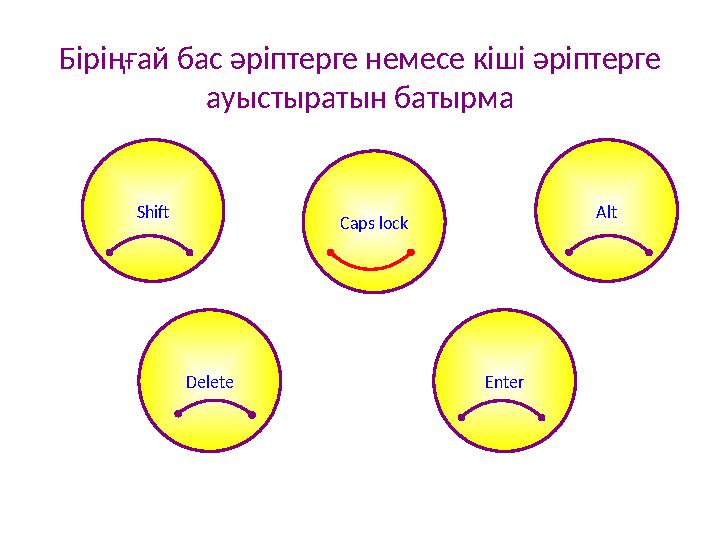 Біріңғай бас әріптерге немесе кіші әріптерге ауыстыратын батырма

Shift

Caps lock

Alt

Delete

Enter